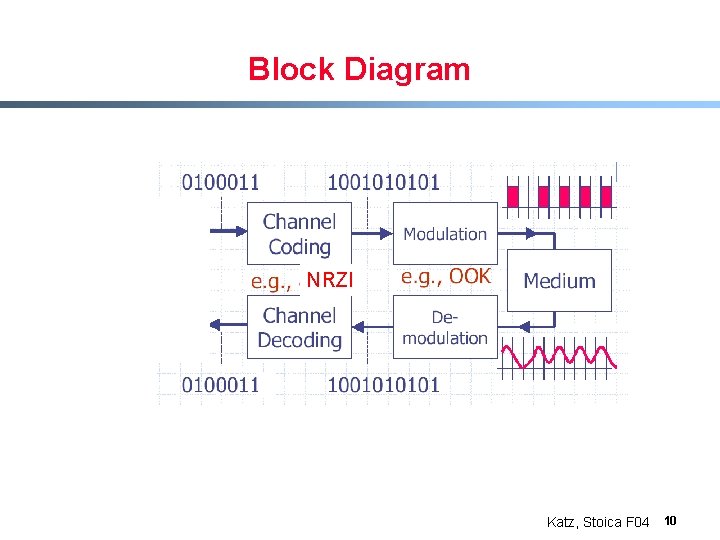 Block Diagram

0100011

1001010101

Channel Coding

Modulation

e.g., NRZI

e.g., OOK

Medium

Channel Decoding

De-modulation

0100011

1001010101

Katz, Stoica F04 10